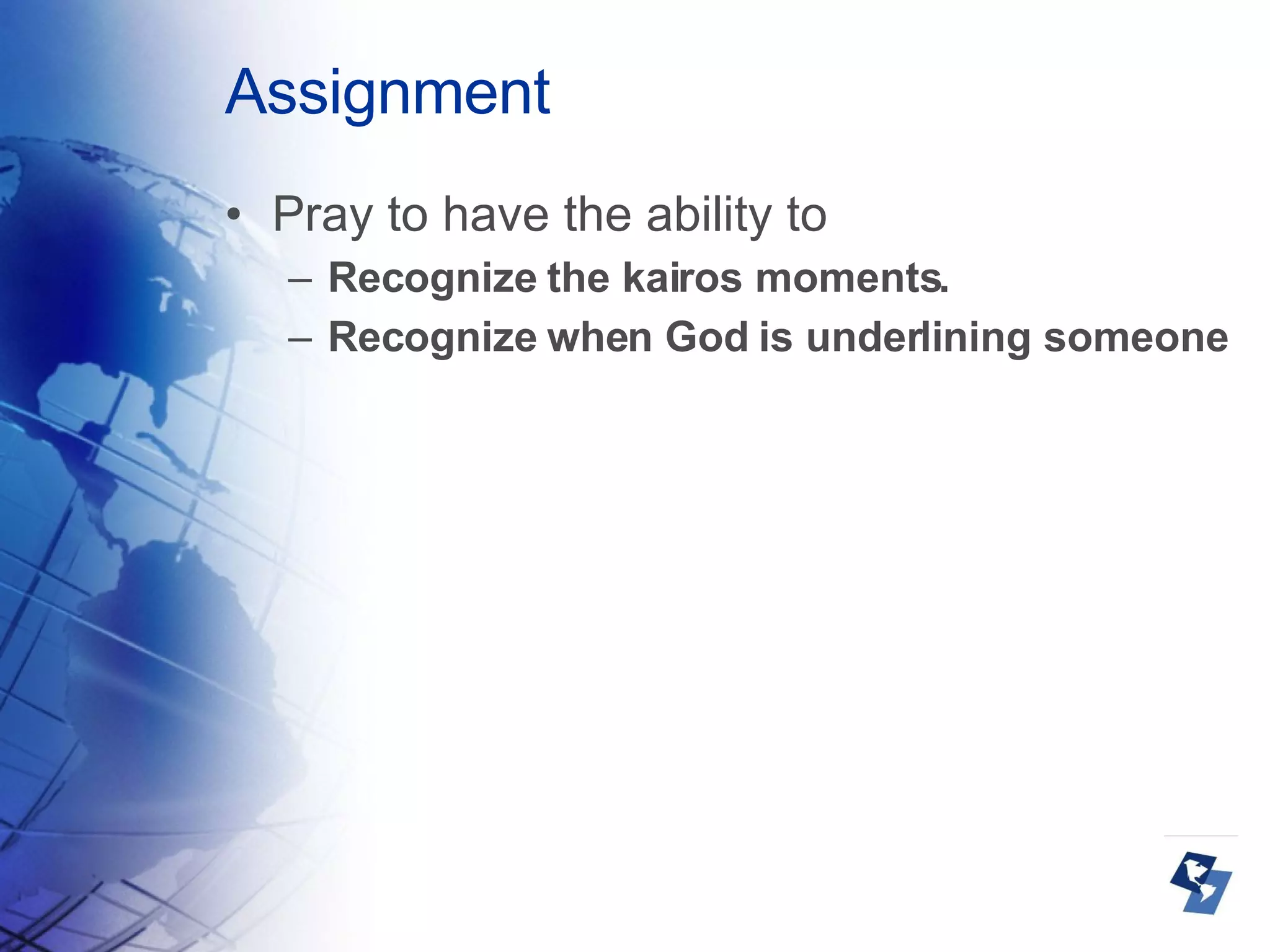 Assignment

• Pray to have the ability to
  – Recognize the kairos moments.
  – Recognize when God is underlining someone